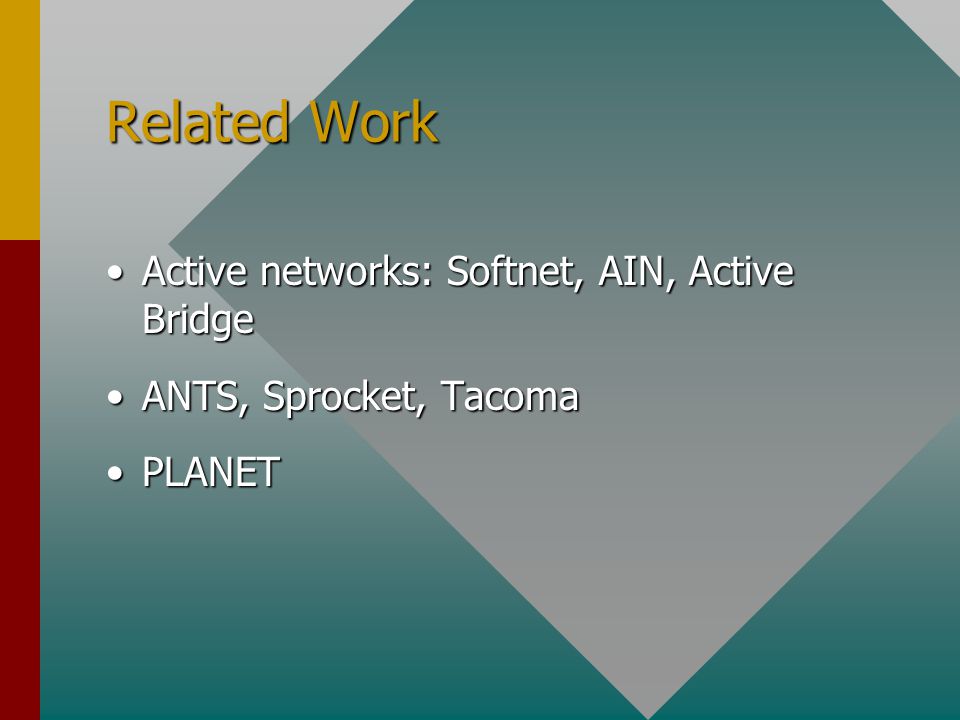 Related Work

• Active networks: Softnet, AIN, Active Bridge

• ANTS, Sprocket, Tacoma

• PLANET